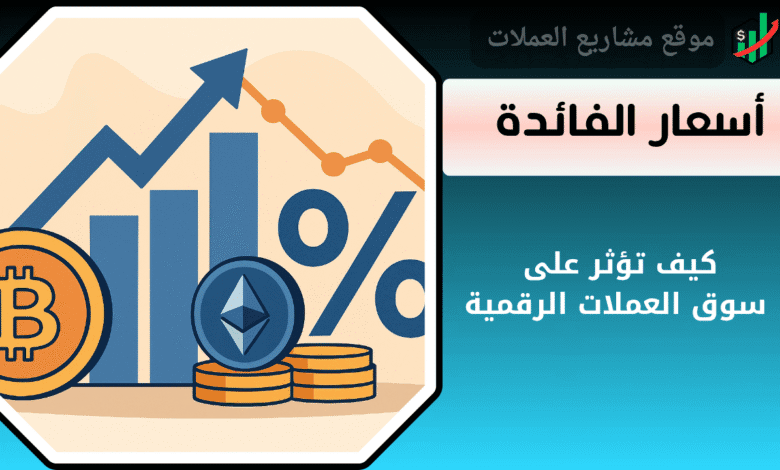 موقع مشاريع العملات

أسعار الفائدة

كيف تؤثر على سوق العملات الرقمية

%